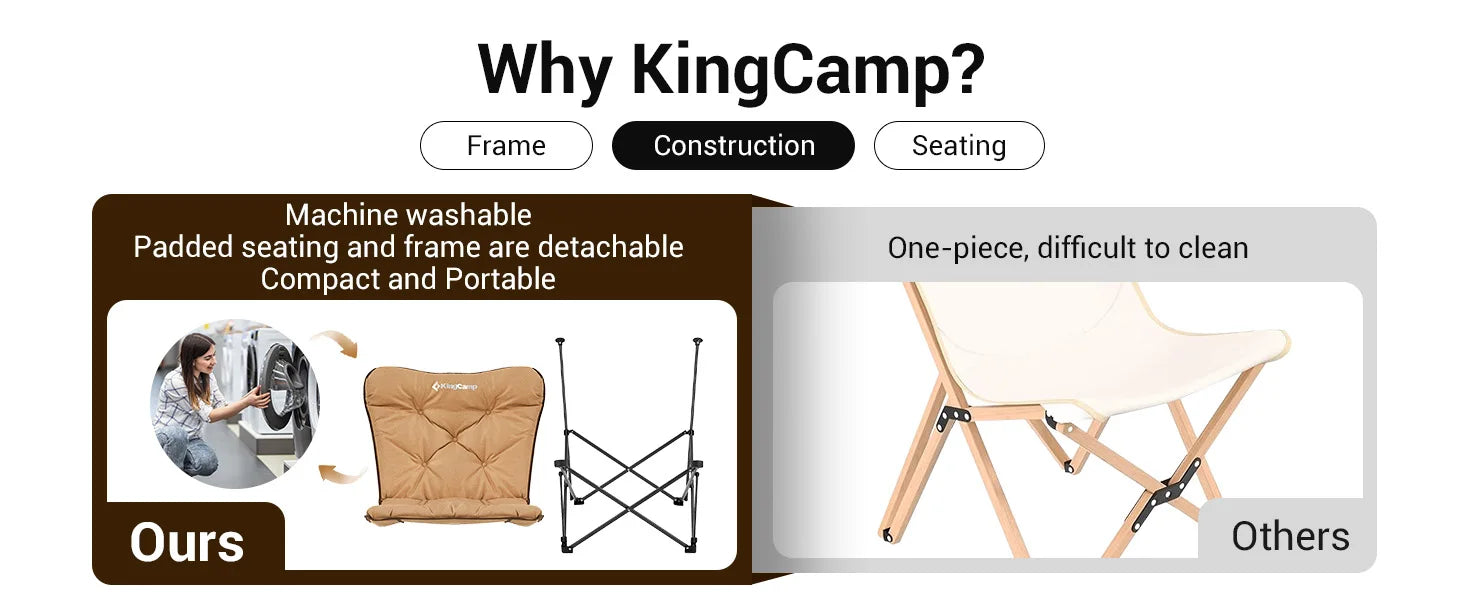 Why KingCamp?

Frame
Construction
Seating

Machine washable
Padded seating and frame are detachable
Compact and Portable

KingCamp

Ours

One-piece, difficult to clean

Others